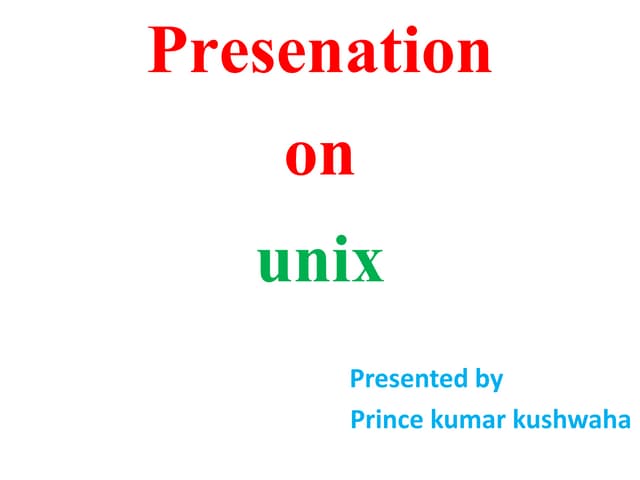 Presenation
on
unix

Presented by
Prince kumar kushwaha